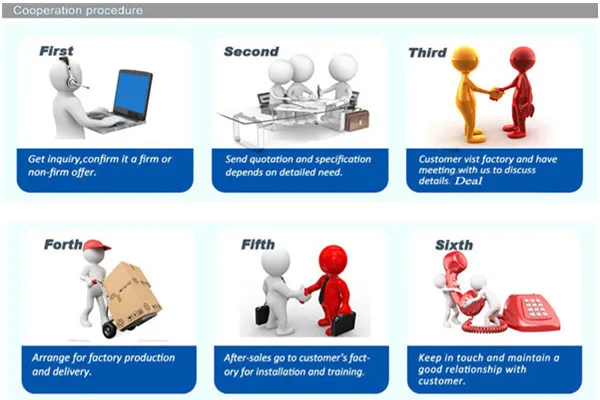 Cooperation procedure

First

Get inquiry,confirm it a firm or non-firm offer.

Second

Send quotation and specification depends on detailed need.

Third

Customer vist factory and have meeting with us to discuss details. Deal

Forth

Arrange for factory production and delivery.

Fifth

After-sales go to customer's factory for installation and training.

Sixth

Keep in touch and maintain a good relationship with customer.